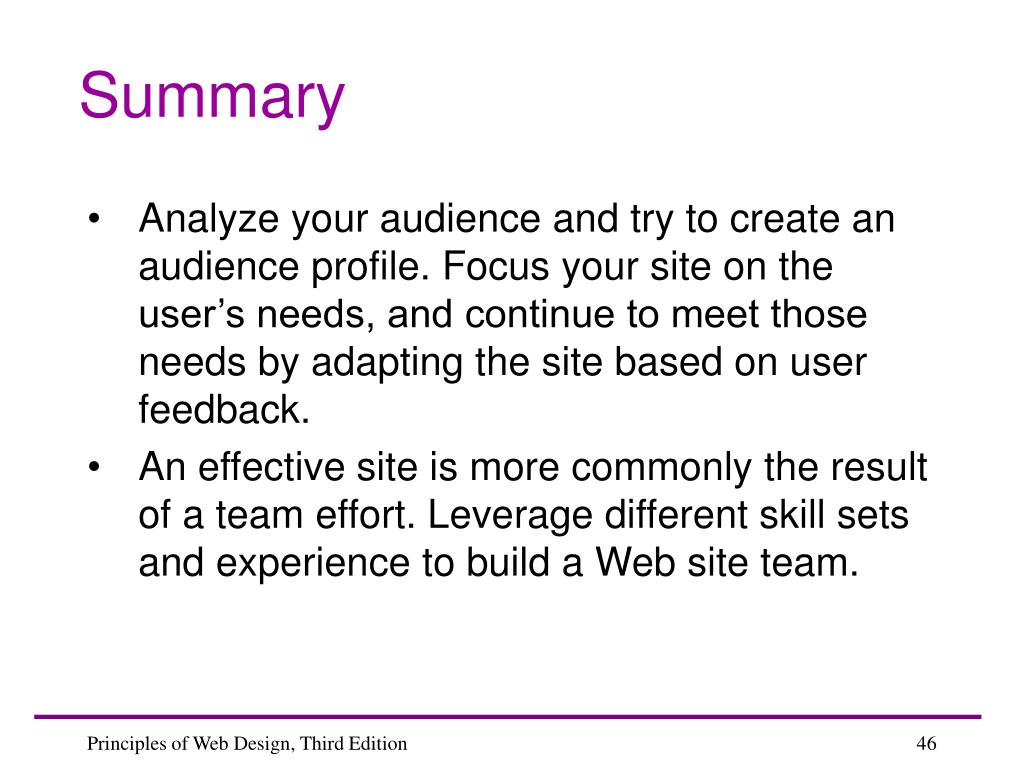 Summary

• Analyze your audience and try to create an audience profile. Focus your site on the user’s needs, and continue to meet those needs by adapting the site based on user feedback.
• An effective site is more commonly the result of a team effort. Leverage different skill sets and experience to build a Web site team.

Principles of Web Design, Third Edition

46